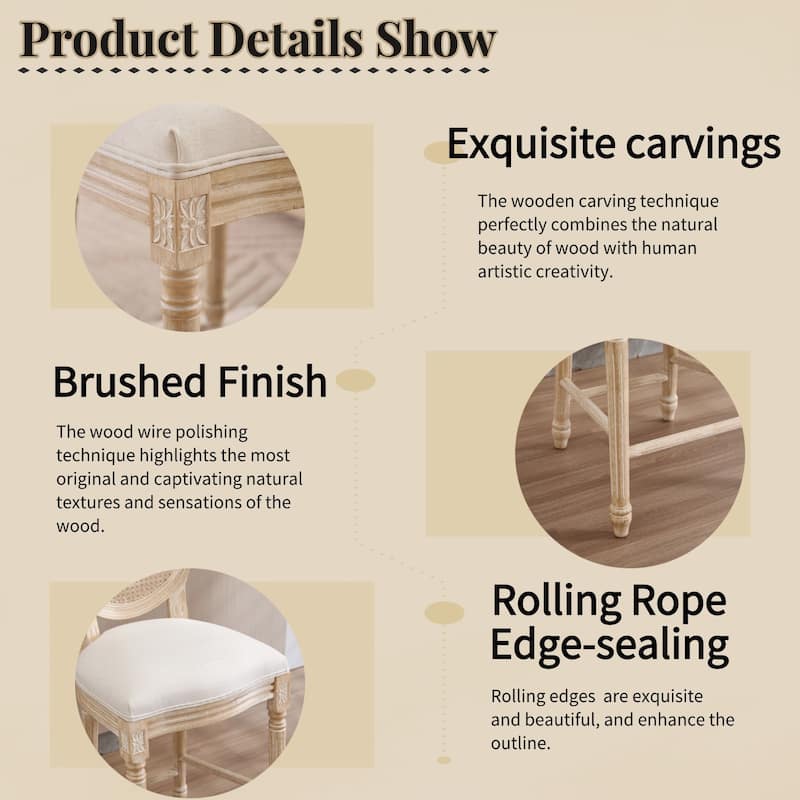 Product Details Show

Exquisite carvings

The wooden carving technique perfectly combines the natural beauty of wood with human artistic creativity.

Brushed Finish

The wood wire polishing technique highlights the most original and captivating natural textures and sensations of the wood.

Rolling Rope Edge-sealing

Rolling edges are exquisite and beautiful, and enhance the outline.